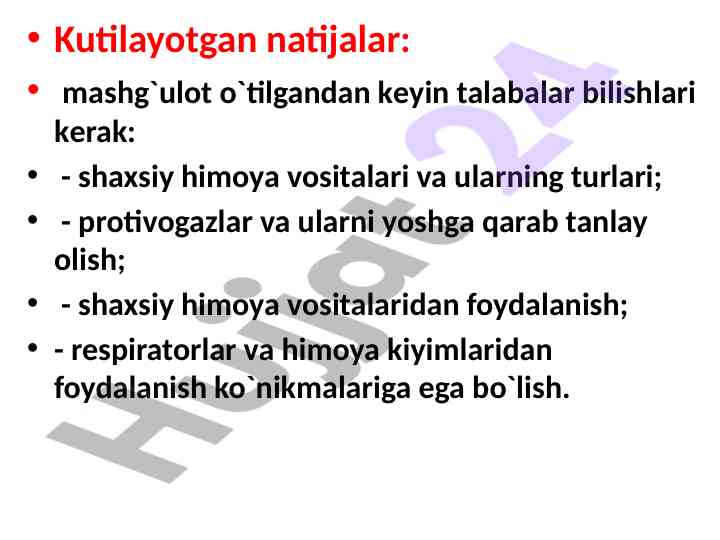 • Kutilayotgan natijalar:

• mashg`ulot o`tilgandan keyin talabalar bilishlari kerak:

• - shaxsiy himoya vositalari va ularning turlari;

• - protivogazlar va ularni yoshga qarab tanlay olish;

• - shaxsiy himoya vositalaridan foydalanish;

• - respiratorlar va himoya kiyimlaridan foydalanish ko`nikmalariga ega bo`lish.

Hujjat 24